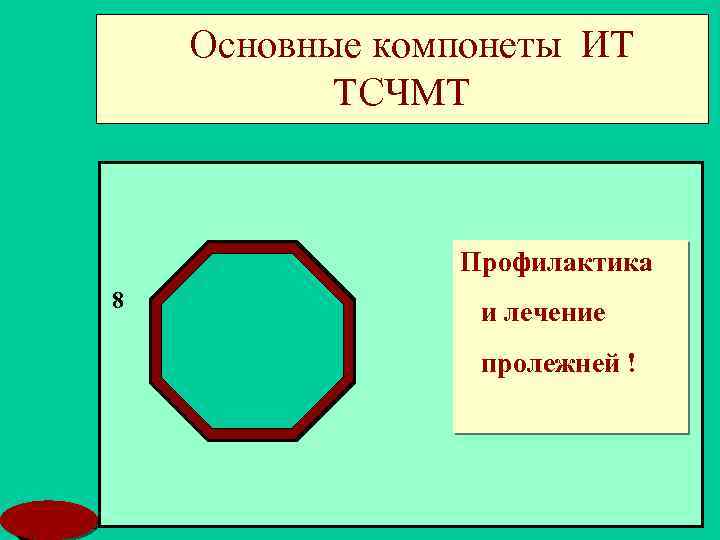 Основные компонеты ИТ ТСЧМТ

8

Профилактика и лечение пролежней !